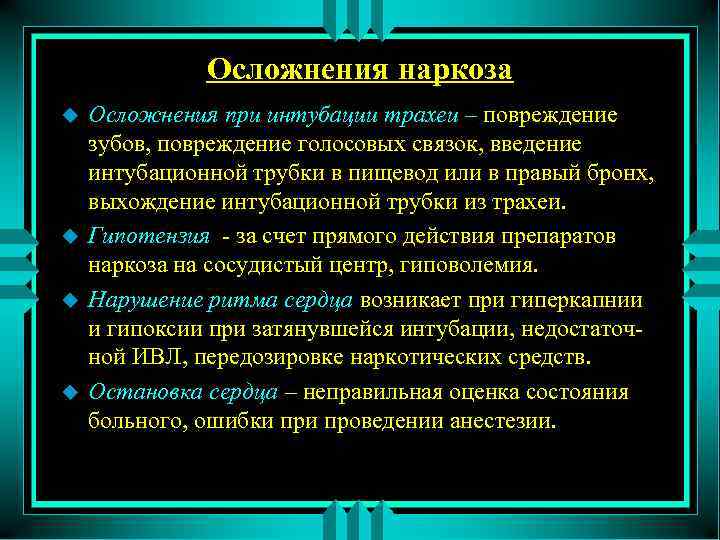 Осложнения наркоза

Осложнения при интубации трахеи – повреждение зубов, повреждение голосовых связок, введение интубационной трубки в пищевод или в правый бронх, выхождение интубационной трубки из трахеи.

Гипотензия - за счет прямого действия препаратов наркоза на сосудистый центр, гиповолемия.

Нарушение ритма сердца возникает при гиперкапнии и гипоксии при затянувшейся интубации, недостаточной ИВЛ, передозировке наркотических средств.

Остановка сердца – неправильная оценка состояния больного, ошибки при проведении анестезии.